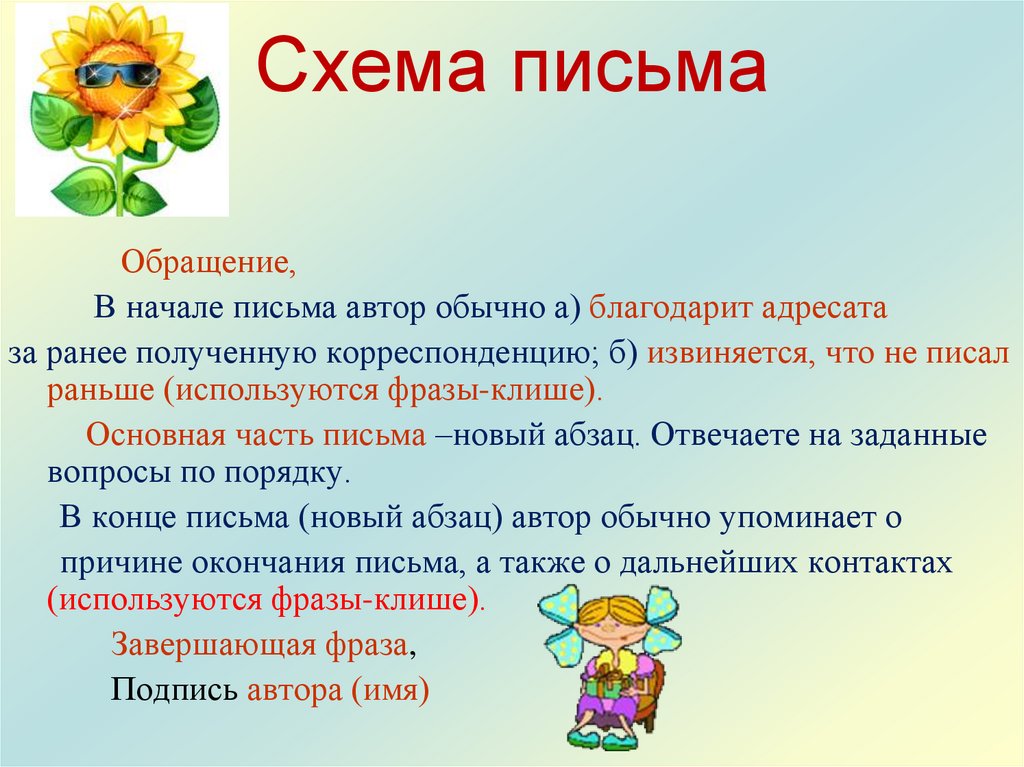 Схема письма

Обращение,

В начале письма автор обычно а) благодарит адресата за ранее полученную корреспонденцию; б) извиняется, что не писал раньше (используются фразы-клише).

Основная часть письма –новый абзац. Отвечаете на заданные вопросы по порядку.

В конце письма (новый абзац) автор обычно упоминает о

причине окончания письма, а также о дальнейших контактах (используются фразы-клише).

Завершающая фраза,

Подпись автора (имя)